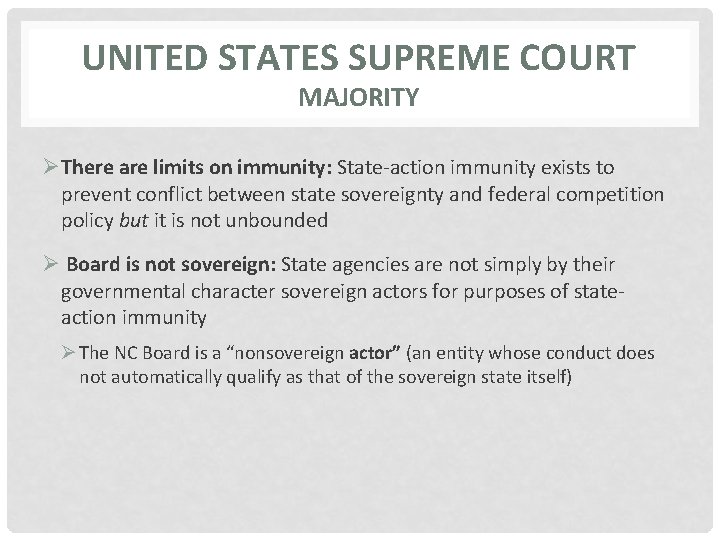 UNITED STATES SUPREME COURT
MAJORITY

➢ There are limits on immunity: State-action immunity exists to prevent conflict between state sovereignty and federal competition policy but it is not unbounded

➢ Board is not sovereign: State agencies are not simply by their governmental character sovereign actors for purposes of state-action immunity

➢ The NC Board is a “nonsovereign actor” (an entity whose conduct does not automatically qualify as that of the sovereign state itself)